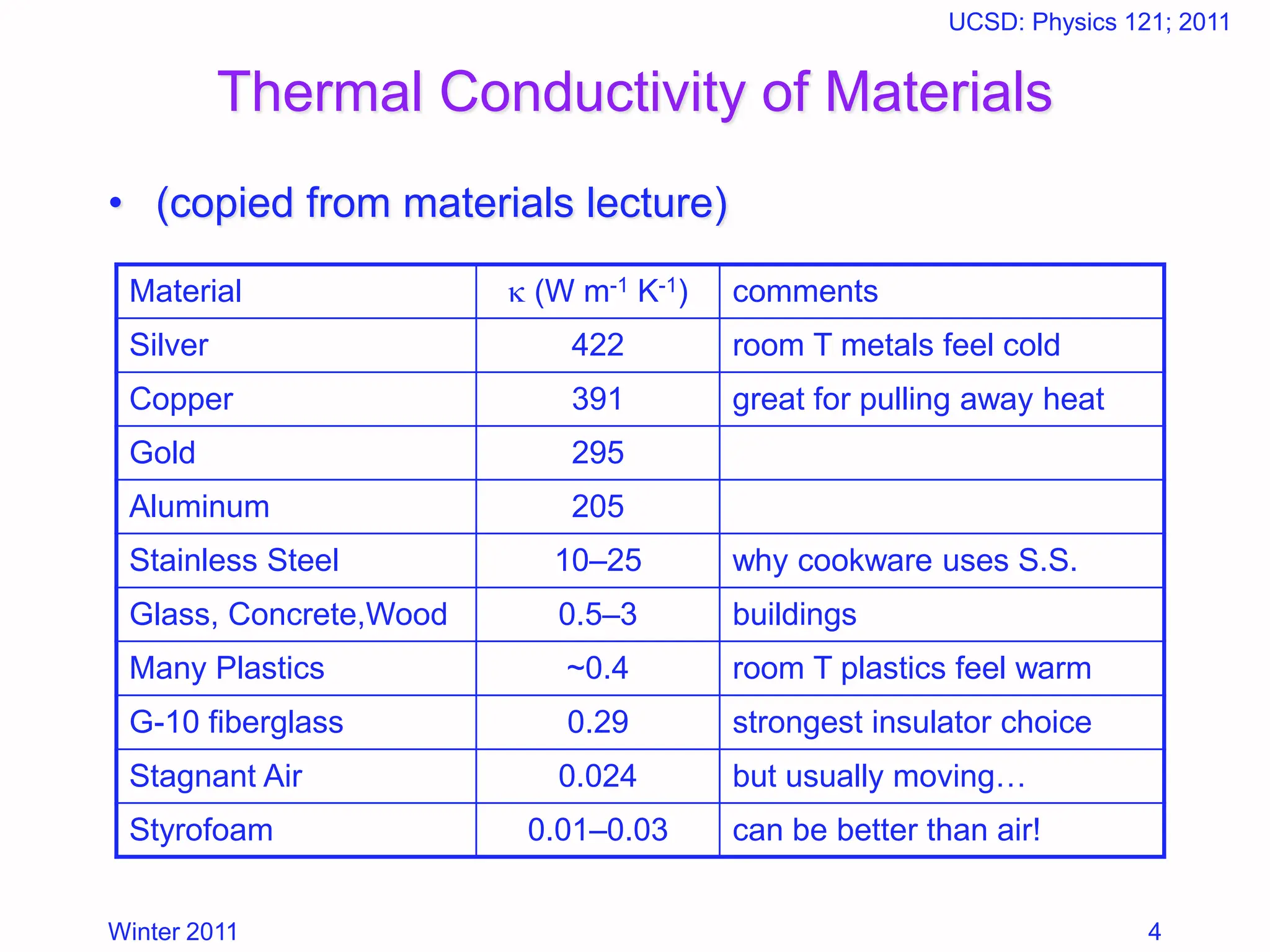 UCSD: Physics 121; 2011

Thermal Conductivity of Materials

• (copied from materials lecture)

| Material | $\kappa$ (W m$^{-1}$ K$^{-1}$) | comments |
|---|---|---|
| Silver | 422 | room T metals feel cold |
| Copper | 391 | great for pulling away heat |
| Gold | 295 | |
| Aluminum | 205 | |
| Stainless Steel | 10–25 | why cookware uses S.S. |
| Glass, Concrete,Wood | 0.5–3 | buildings |
| Many Plastics | ~0.4 | room T plastics feel warm |
| G-10 fiberglass | 0.29 | strongest insulator choice |
| Stagnant Air | 0.024 | but usually moving… |
| Styrofoam | 0.01–0.03 | can be better than air! |

Winter 2011

4